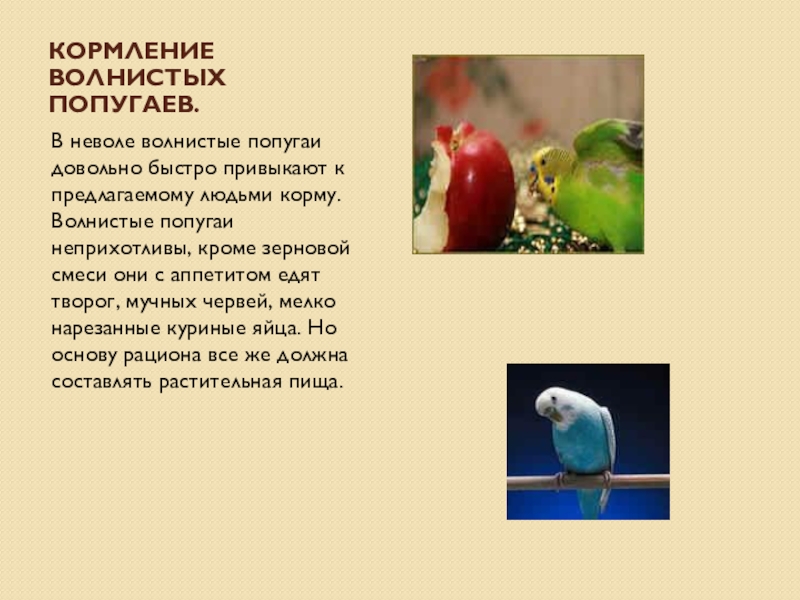 КОРМЛЕНИЕ ВОЛНИСТЫХ ПОПУГАЕВ.

В неволе волнистые попугаи довольно быстро привыкают к предлагаемому людьми корму. Волнистые попугаи неприхотливы, кроме зерновой смеси они с аппетитом едят творог, мучных червей, мелко нарезанные куриные яйца. Но основу рациона все же должна составлять растительная пища.